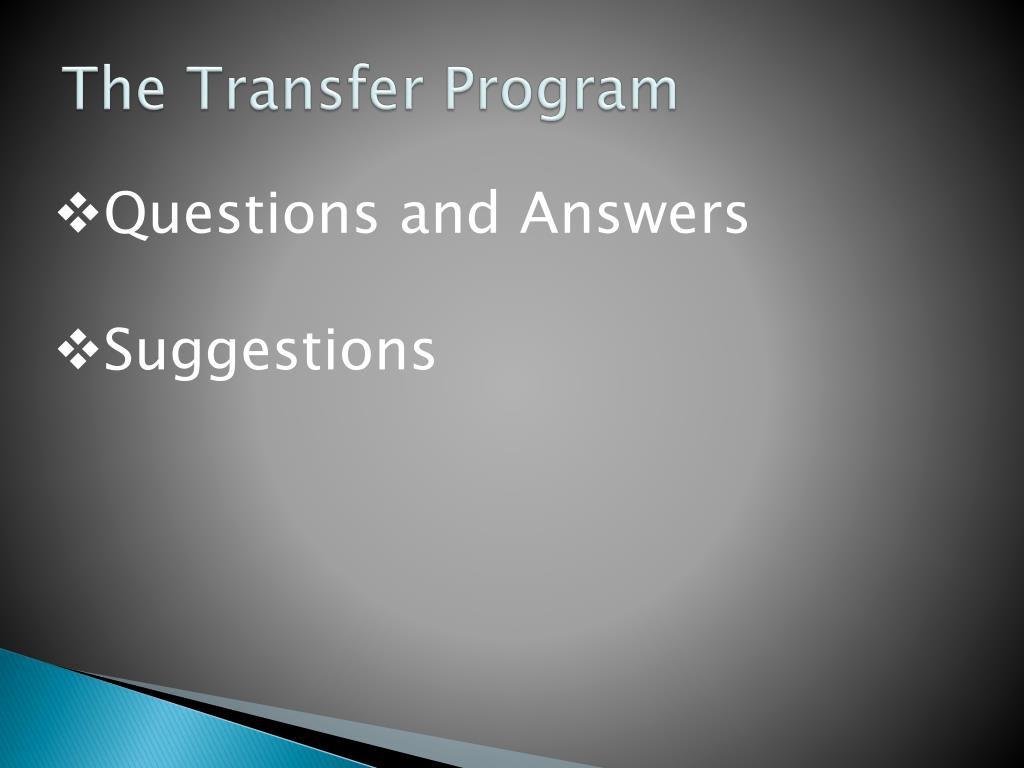 The Transfer Program

❖Questions and Answers

❖Suggestions